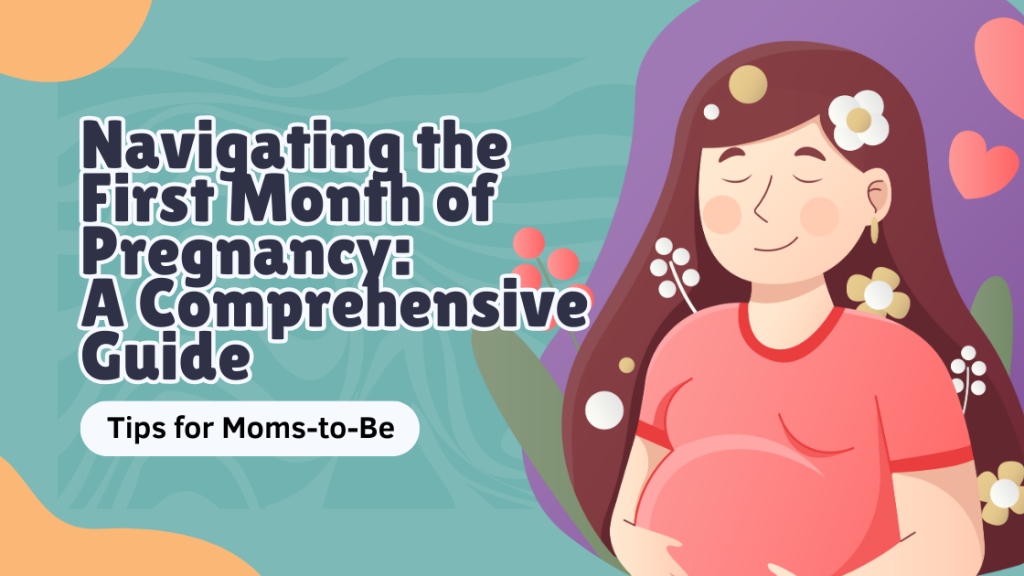 Navigating the First Month of Pregnancy: A Comprehensive Guide

Tips for Moms-to-Be